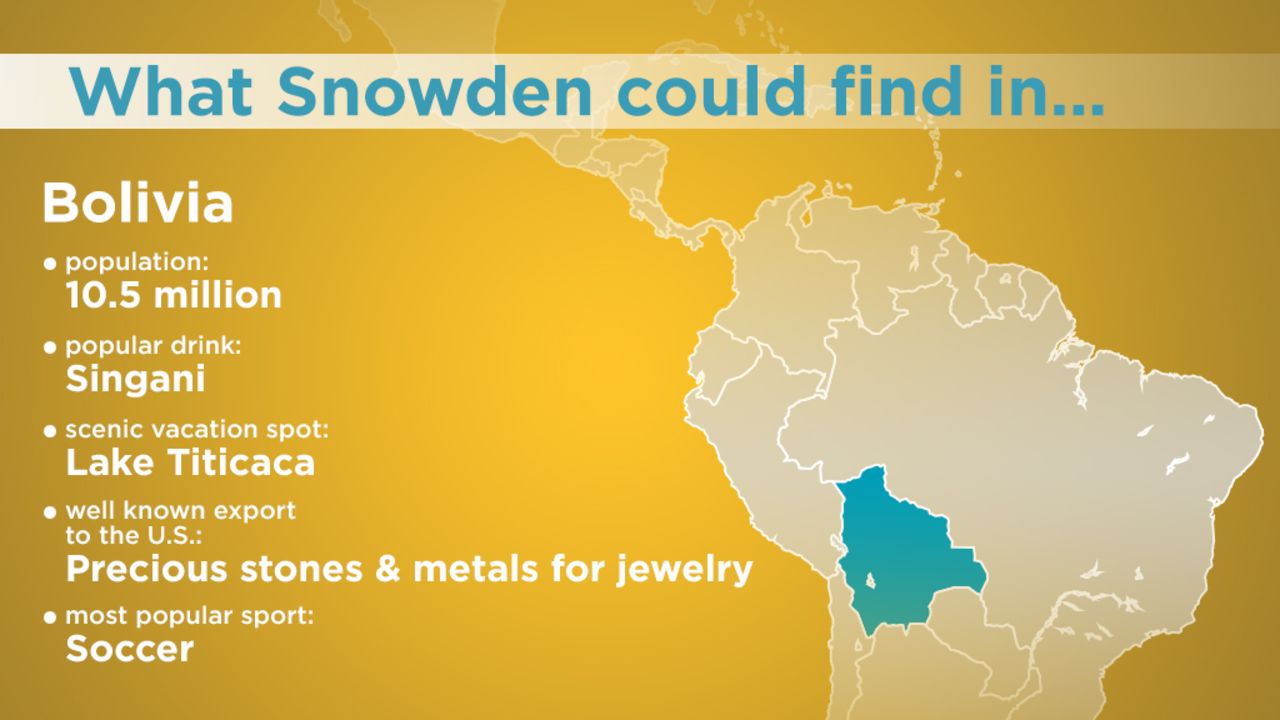 What Snowden could find in...

Bolivia

• population:
10.5 million

• popular drink:
Singani

• scenic vacation spot:
Lake Titicaca

• well known export to the U.S.:
Precious stones & metals for jewelry

• most popular sport:
Soccer